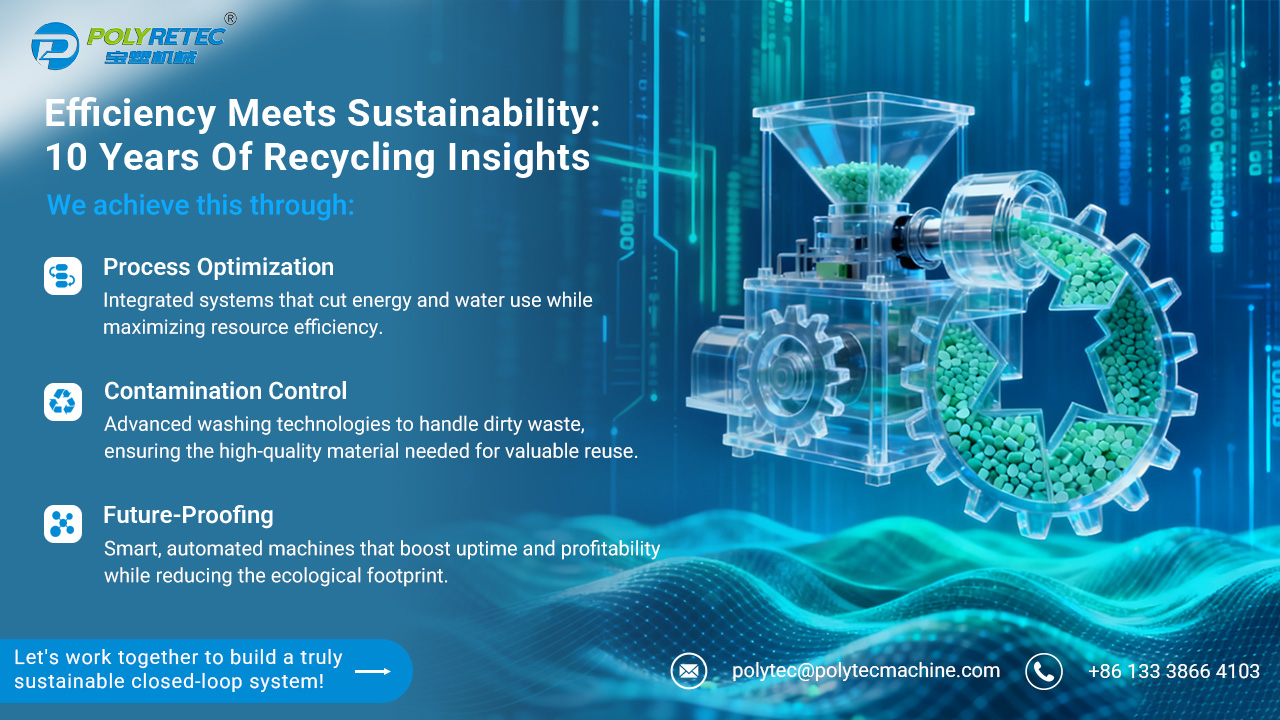 POLYRETEC®
宝塑机械

Efficiency Meets Sustainability: 10 Years Of Recycling Insights

We achieve this through:

Process Optimization
Integrated systems that cut energy and water use while maximizing resource efficiency.

Contamination Control
Advanced washing technologies to handle dirty waste, ensuring the high-quality material needed for valuable reuse.

Future-Proofing
Smart, automated machines that boost uptime and profitability while reducing the ecological footprint.

Let's work together to build a truly sustainable closed-loop system!

polytec@polytecmachine.com

+86 133 3866 4103